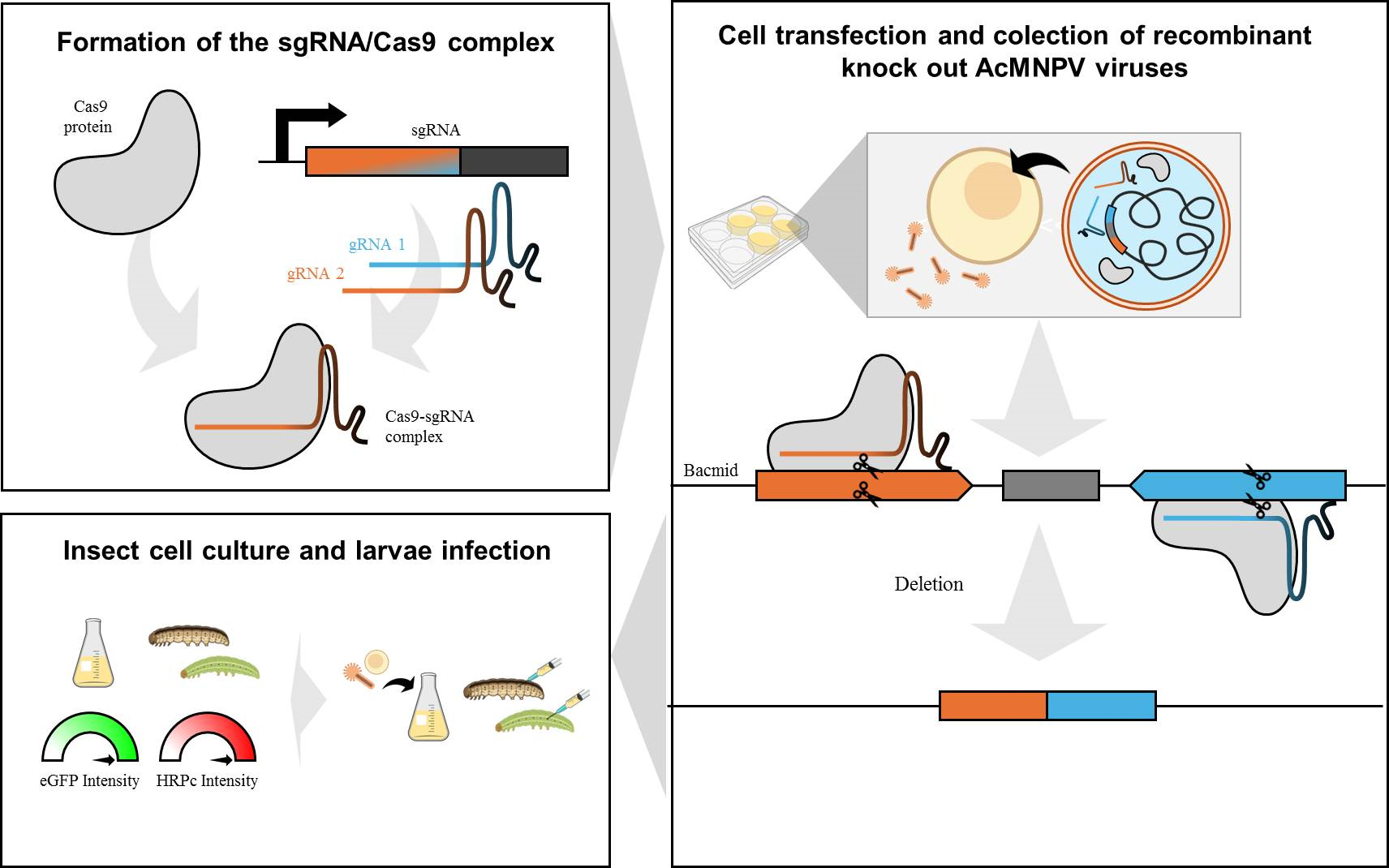 Formation of the sgRNA/Cas9 complex

Cas9 protein

sgRNA

gRNA 1

gRNA 2

Cas9-sgRNA complex

Cell transfection and colection of recombinant knock out AcMNPV viruses

Bacmid

Deletion

Insect cell culture and larvae infection

eGFP Intensity

HRPc Intensity